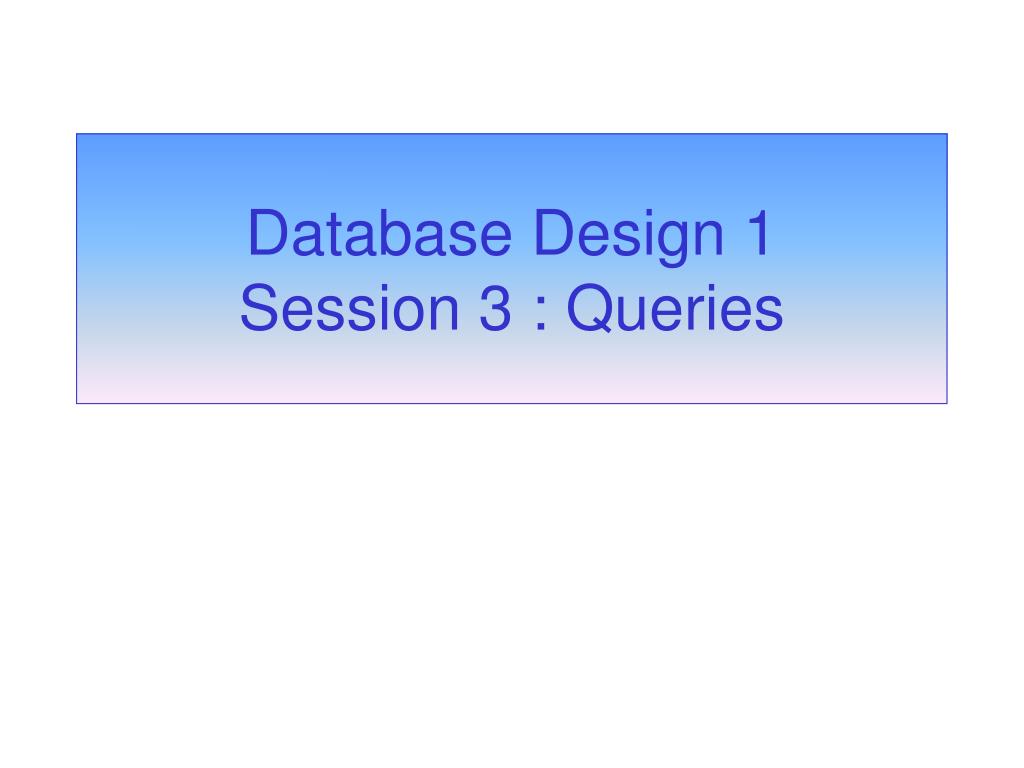 Database Design 1
Session 3 : Queries